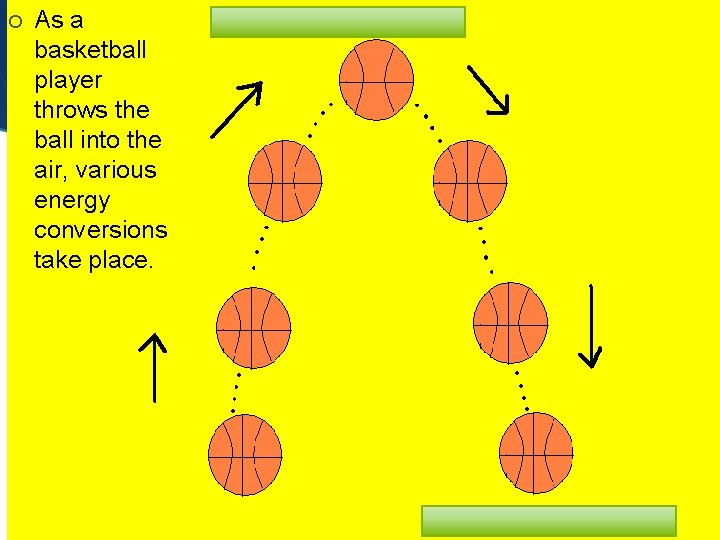 As a basketball player throws the ball into the air, various energy conversions take place.